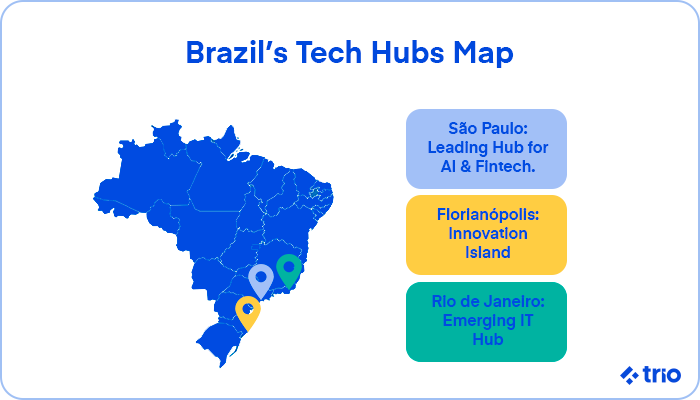 Brazil's Tech Hubs Map

São Paulo: Leading Hub for AI & Fintech.

Florianópolis: Innovation Island

Rio de Janeiro: Emerging IT Hub

trio